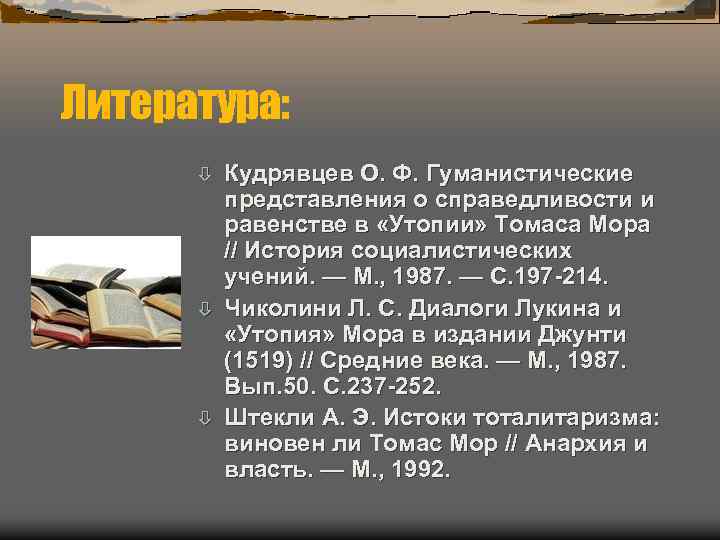 Литература:

Кудрявцев О. Ф. Гуманистические представления о справедливости и равенстве в «Утопии» Томаса Мора // История социалистических учений. — М., 1987. — С.197-214.

Чиколини Л. С. Диалоги Лукина и «Утопия» Мора в издании Джунти (1519) // Средние века. — М., 1987. Вып.50. С.237-252.

Штекли А. Э. Истоки тоталитаризма: виновен ли Томас Мор // Анархия и власть. — М., 1992.